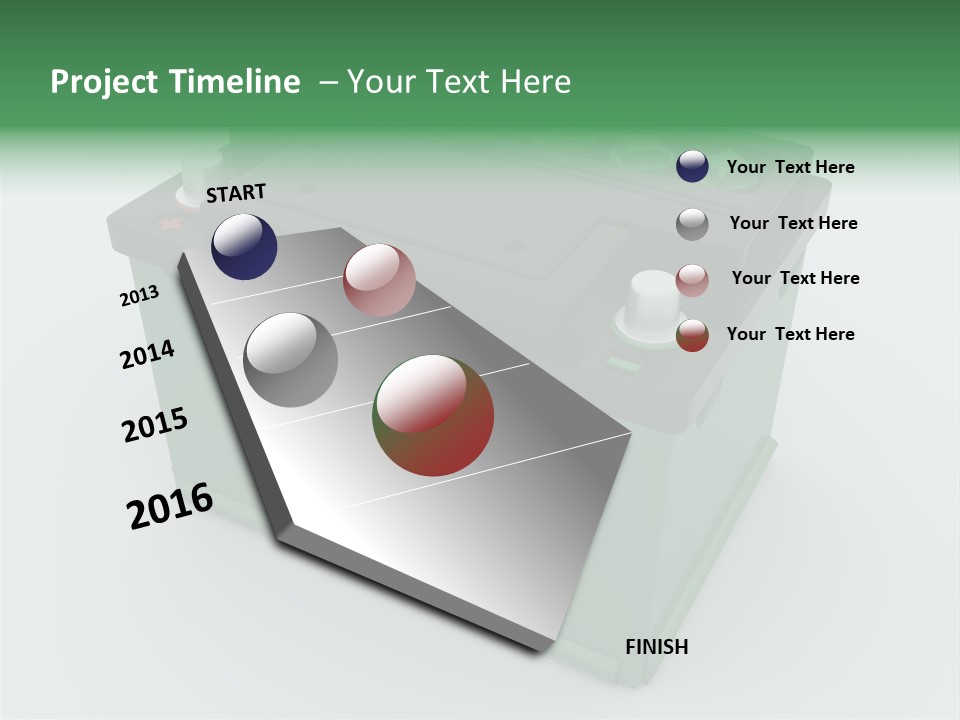 Project Timeline – Your Text Here

START

2013

2014

2015

2016

FINISH

Your Text Here

Your Text Here

Your Text Here

Your Text Here